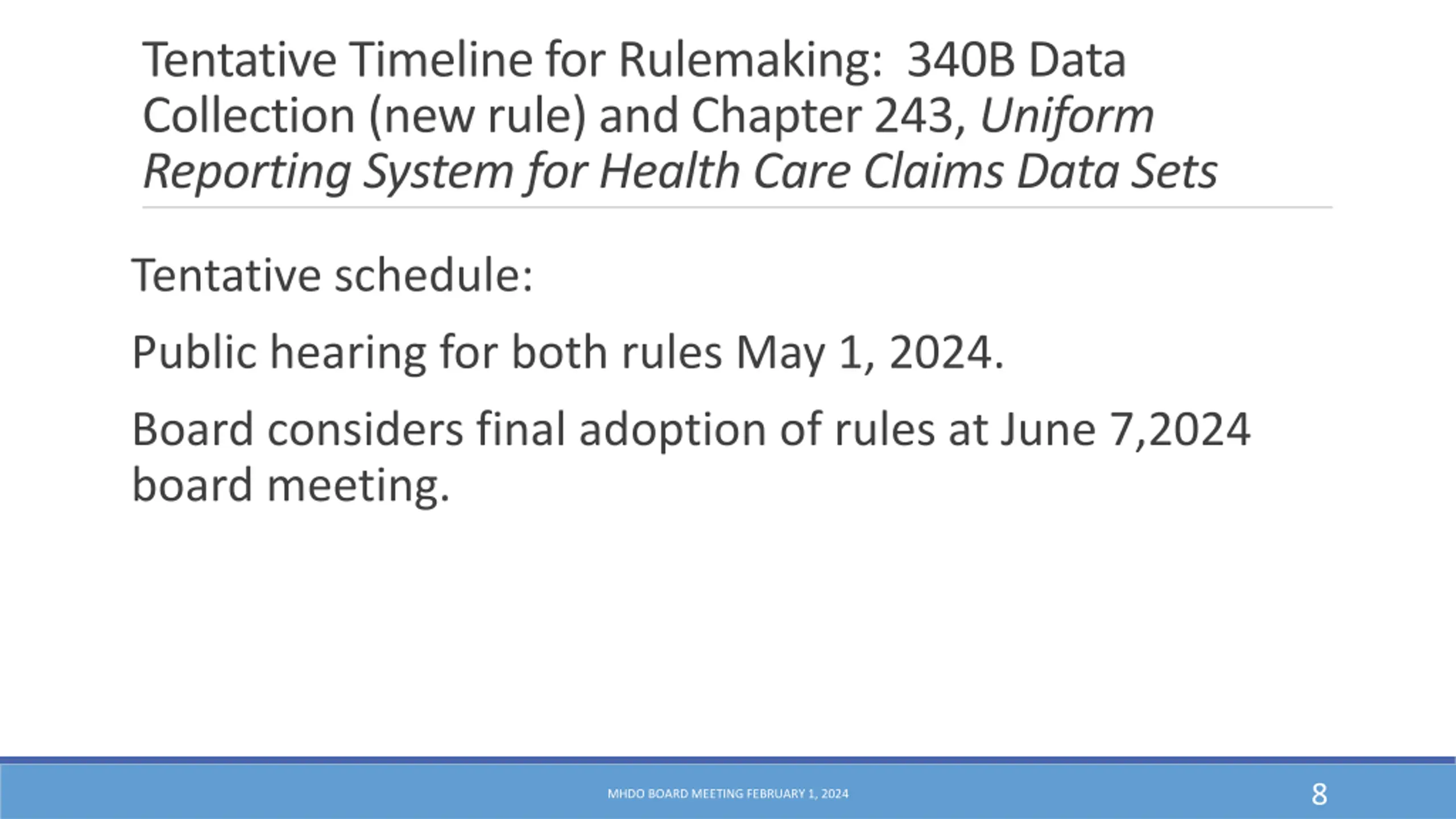 Tentative Timeline for Rulemaking: 340B Data Collection (new rule) and Chapter 243, Uniform Reporting System for Health Care Claims Data Sets

Tentative schedule:

Public hearing for both rules May 1, 2024.

Board considers final adoption of rules at June 7,2024 board meeting.

MHDO BOARD MEETING FEBRUARY 1, 2024

8